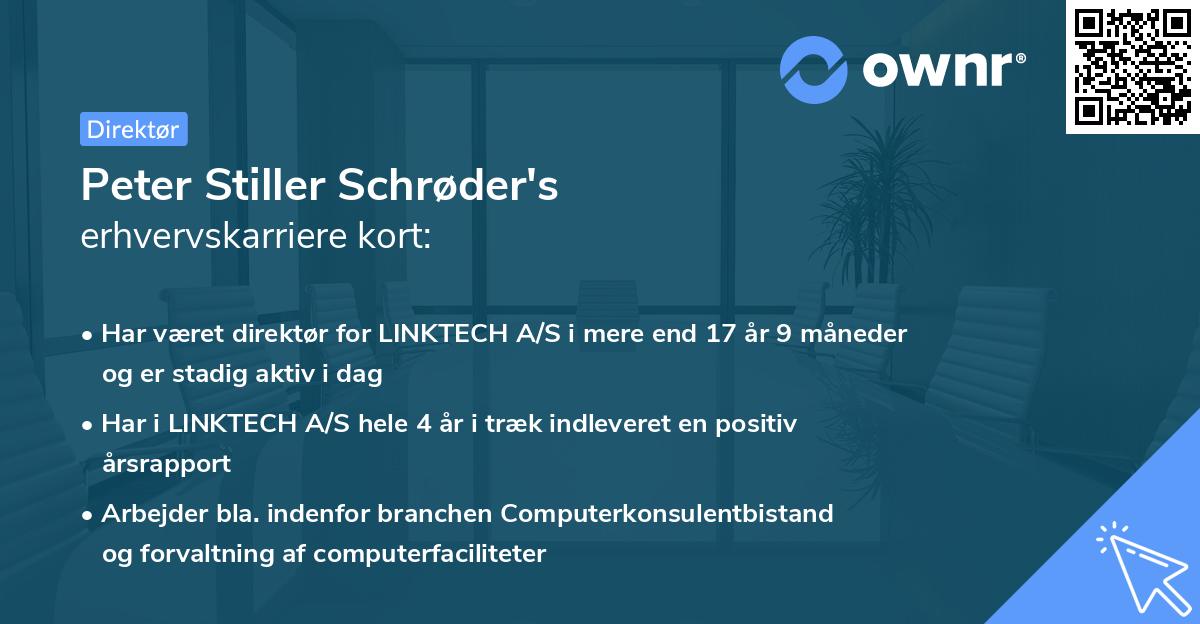 ownr®

Direktør

Peter Stiller Schrøder's
erhvervskarriere kort:

• Har været direktør for LINKTECH A/S i mere end 17 år 9 måneder og er stadig aktiv i dag

• Har i LINKTECH A/S hele 4 år i træk indleveret en positiv årsrapport

• Arbejder bla. indenfor branchen Computerkonsulentbistand og forvaltning af computerfaciliteter